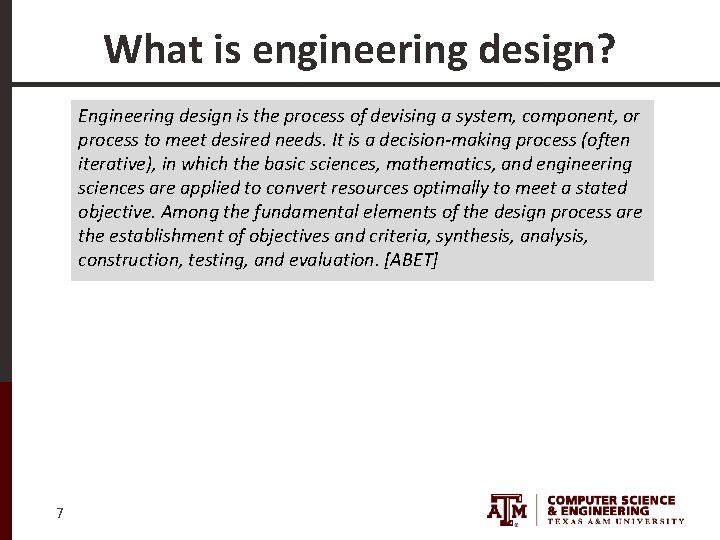 What is engineering design?

Engineering design is the process of devising a system, component, or process to meet desired needs. It is a decision-making process (often iterative), in which the basic sciences, mathematics, and engineering sciences are applied to convert resources optimally to meet a stated objective. Among the fundamental elements of the design process are the establishment of objectives and criteria, synthesis, analysis, construction, testing, and evaluation. [ABET]

7

ATM COMPUTER SCIENCE & ENGINEERING TEXAS A&M UNIVERSITY